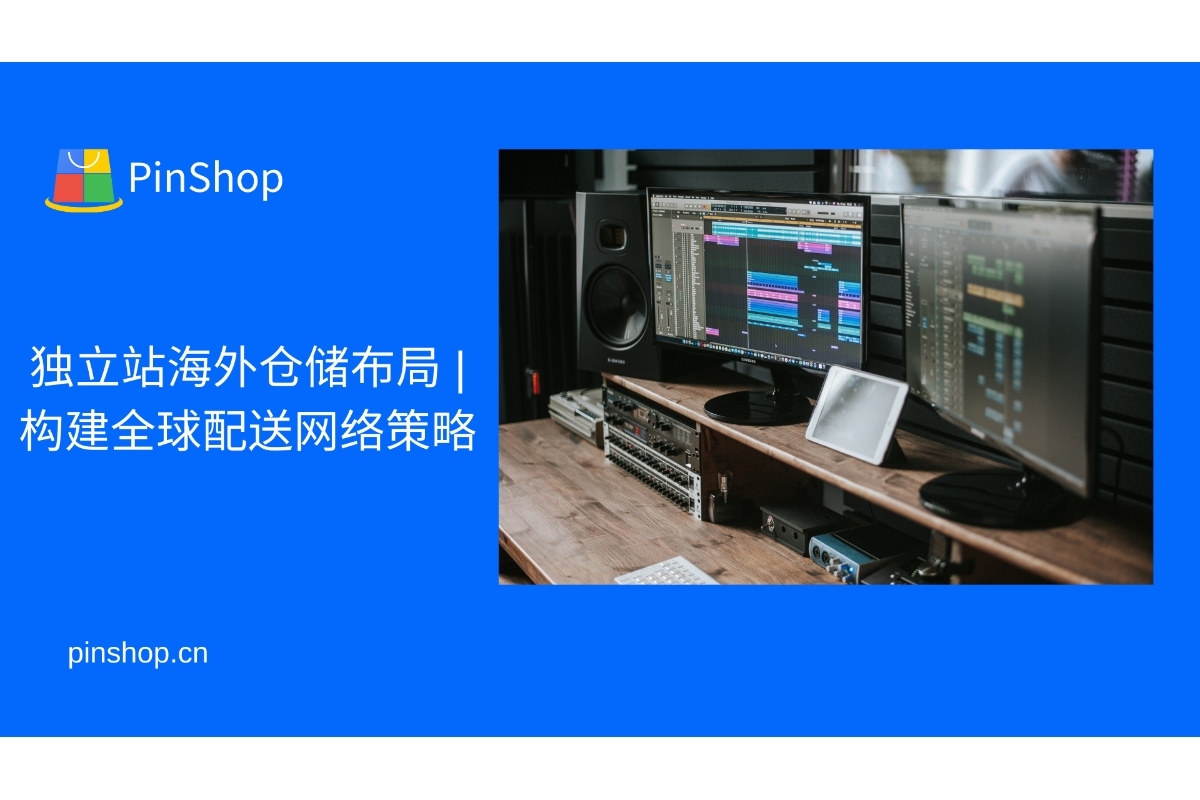 PinShop

独立站海外仓储布局 | 构建全球配送网络策略

pinshop.cn